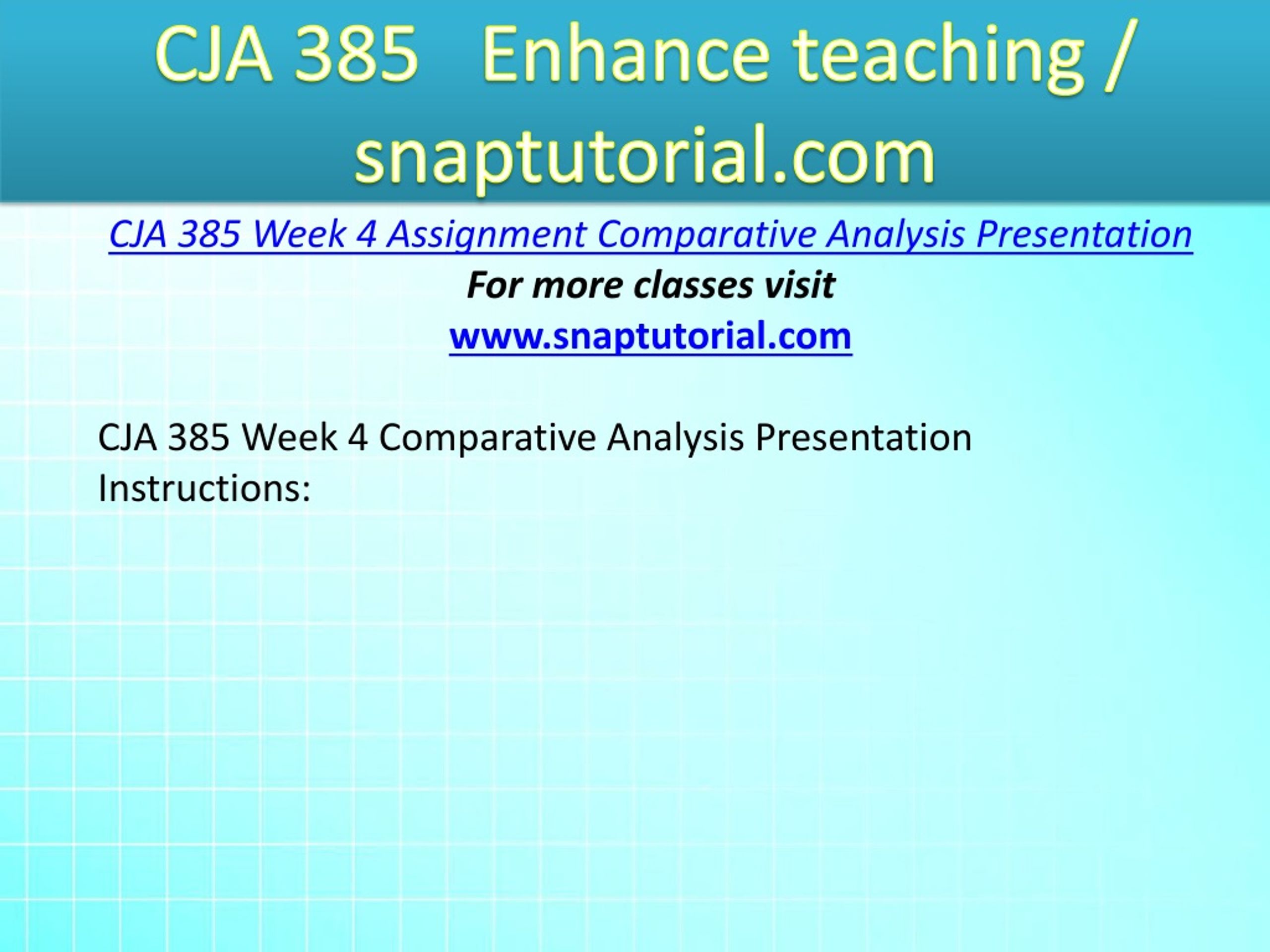 CJA 385 Enhance teaching / snaptutorial.com

CJA 385 Week 4 Assignment Comparative Analysis Presentation

For more classes visit

www.snaptutorial.com

CJA 385 Week 4 Comparative Analysis Presentation

Instructions: